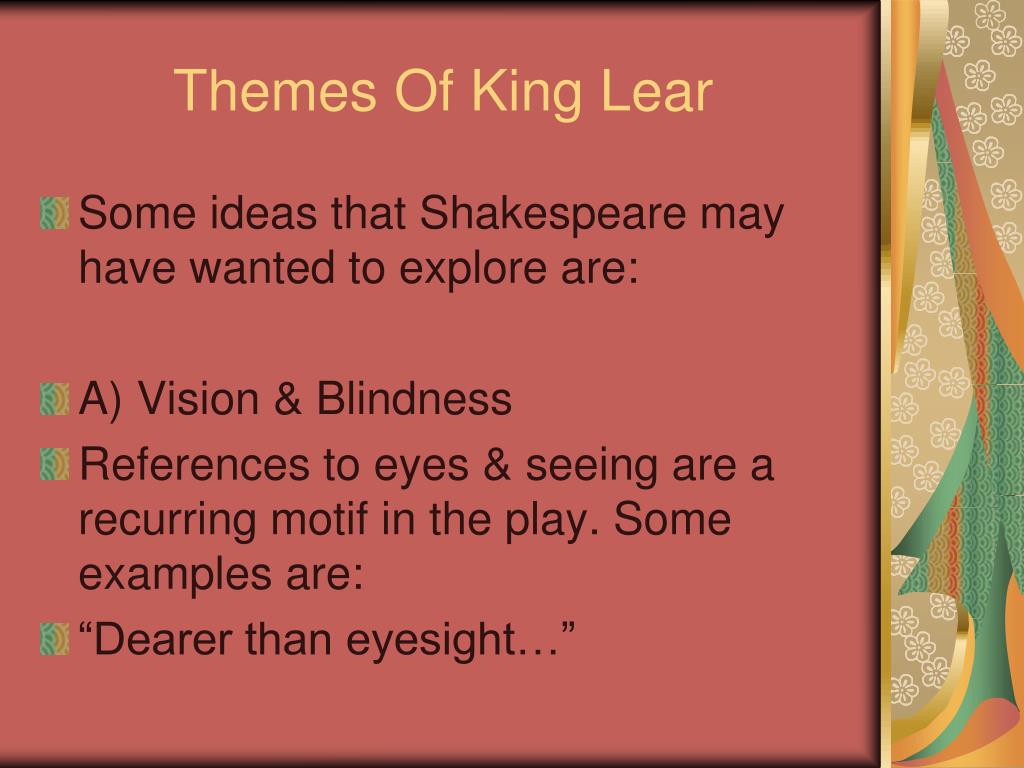 Themes Of King Lear

Some ideas that Shakespeare may have wanted to explore are:

A) Vision & Blindness

References to eyes & seeing are a recurring motif in the play. Some examples are:

“Dearer than eyesight…”